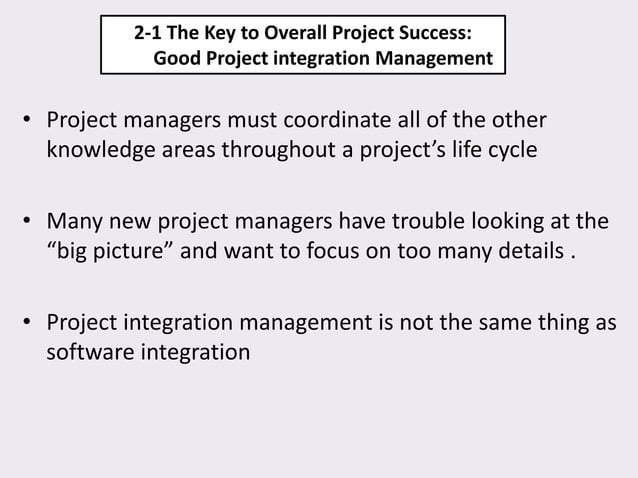 2-1 The Key to Overall Project Success: Good Project integration Management

• Project managers must coordinate all of the other knowledge areas throughout a project's life cycle

• Many new project managers have trouble looking at the "big picture" and want to focus on too many details .

• Project integration management is not the same thing as software integration